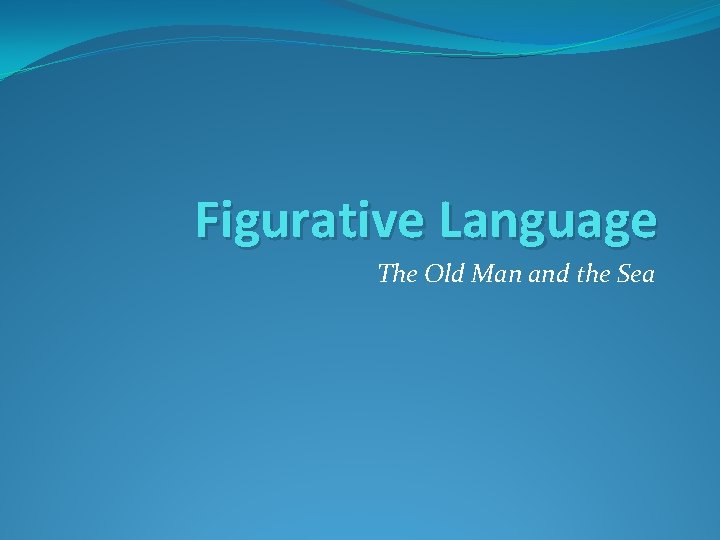 Figurative Language

The Old Man and the Sea